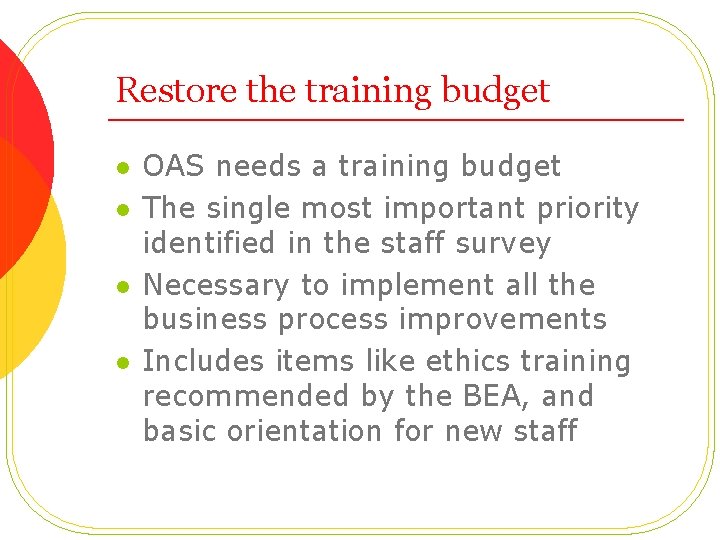 Restore the training budget

- OAS needs a training budget
- The single most important priority identified in the staff survey
- Necessary to implement all the business process improvements
- Includes items like ethics training recommended by the BEA, and basic orientation for new staff